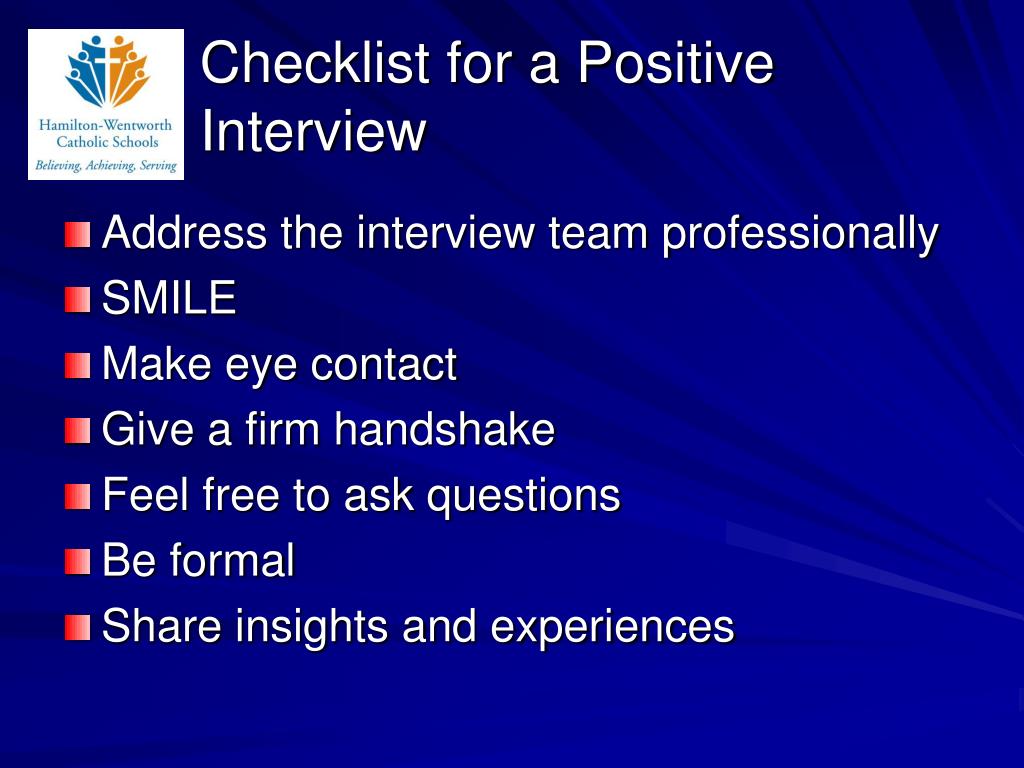 Hamilton-Wentworth Catholic Schools
Believing, Achieving, Serving

Checklist for a Positive Interview

Address the interview team professionally
SMILE
Make eye contact
Give a firm handshake
Feel free to ask questions
Be formal
Share insights and experiences